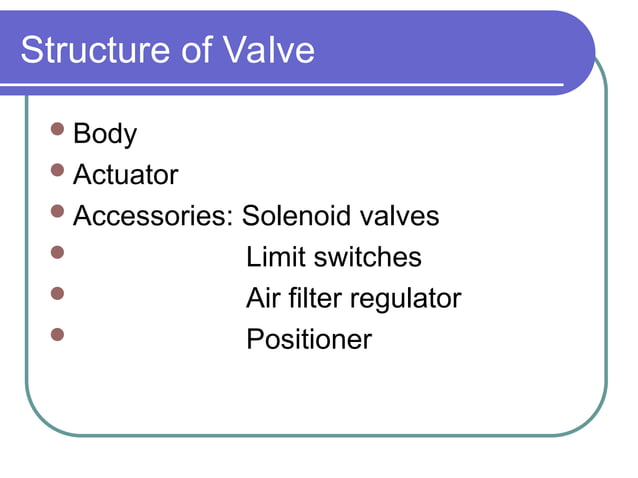 Structure of Valve

- Body
- Actuator
- Accessories: Solenoid valves
- Limit switches
- Air filter regulator
- Positioner